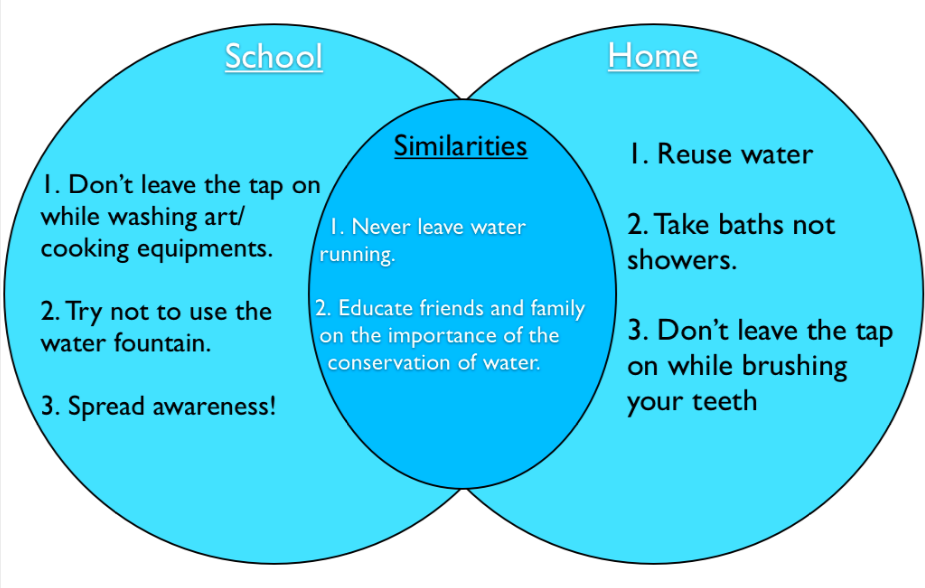 School

1. Don't leave the tap on while washing art/ cooking equipments.

2. Try not to use the water fountain.

3. Spread awareness!

Similarities

1. Never leave water running.

2. Educate friends and family on the importance of the conservation of water.

Home

1. Reuse water

2. Take baths not showers.

3. Don't leave the tap on while brushing your teeth